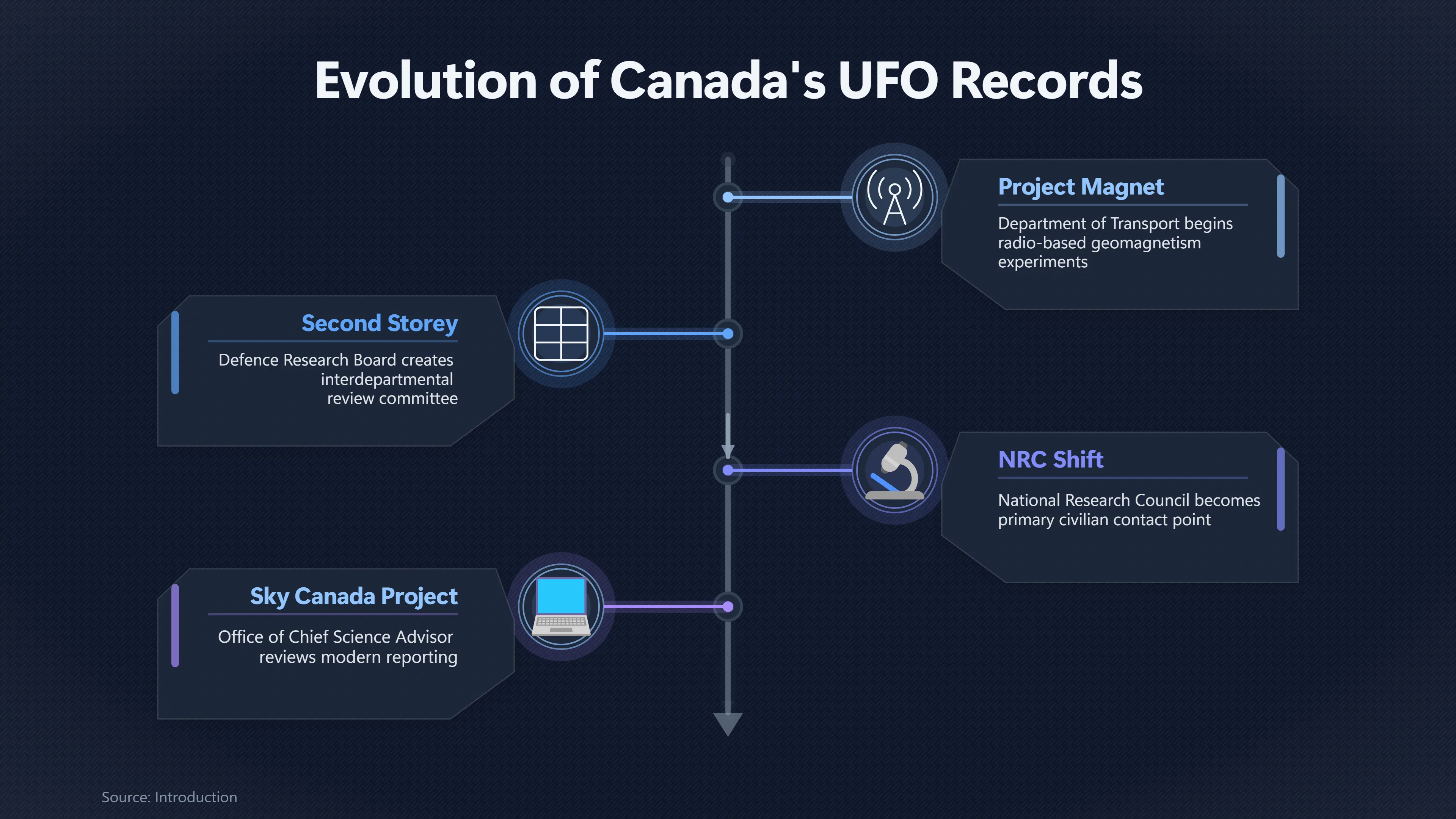 Evolution of Canada's UFO Records

Project Magnet

Department of Transport begins radio-based geomagnetism experiments

Second Storey

Defence Research Board creates interdepartmental review committee

NRC Shift

National Research Council becomes primary civilian contact point

Sky Canada Project

Office of Chief Science Advisor reviews modern reporting

Source: Introduction